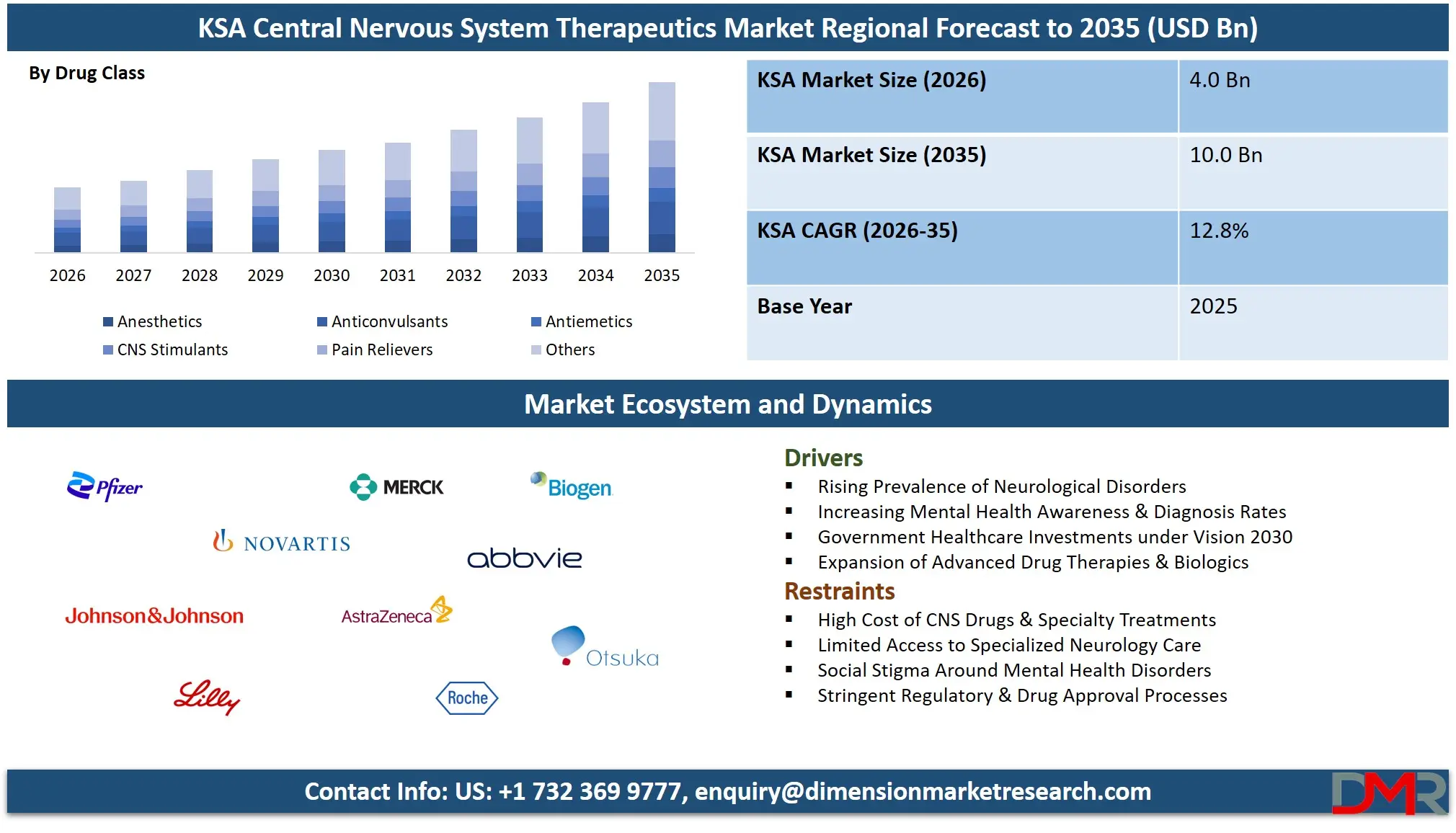 KSA Central Nervous System Therapeutics Market Regional Forecast to 2035 (USD Bn)

By Drug Class

2026 2027 2028 2029 2030 2031 2032 2033 2034 2035

Anesthetics
Anticonvulsants
Antiemetics
CNS Stimulants
Pain Relievers
Others

| KSA Market Size (2026) | 4.0 Bn |
|---|---|
| KSA Market Size (2035) | 10.0 Bn |
| KSA CAGR (2026-35) | 12.8% |
| Base Year | 2025 |

Market Ecosystem and Dynamics

Pfizer
MERCK
Biogen
NOVARTIS
abbvie
Johnson&Johnson
AstraZeneca
Otsuka
Lilly
Roche

Drivers
▪ Rising Prevalence of Neurological Disorders
▪ Increasing Mental Health Awareness & Diagnosis Rates
▪ Government Healthcare Investments under Vision 2030
▪ Expansion of Advanced Drug Therapies & Biologics

Restraints
▪ High Cost of CNS Drugs & Specialty Treatments
▪ Limited Access to Specialized Neurology Care
▪ Social Stigma Around Mental Health Disorders
▪ Stringent Regulatory & Drug Approval Processes

Contact Info: US: +1 732 369 9777, enquiry@dimensionmarketresearch.com

DMR